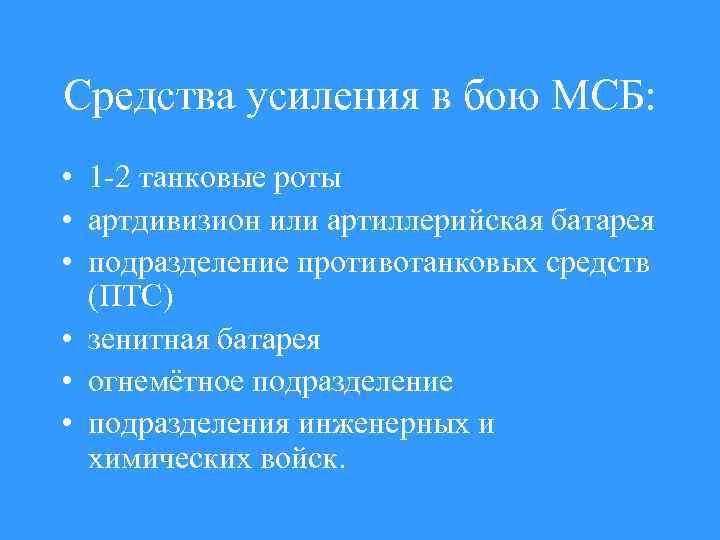 Средства усиления в бою МСБ:

• 1-2 танковые роты
• артдивизион или артиллерийская батарея
• подразделение противотанковых средств (ПТС)
• зенитная батарея
• огнемётное подразделение
• подразделения инженерных и химических войск.